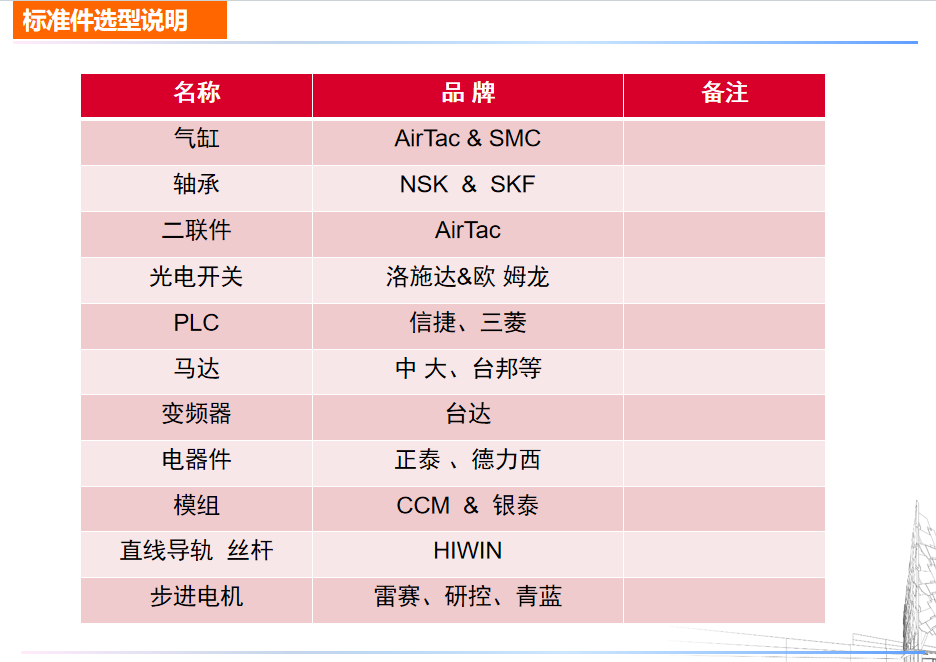 标准件选型说明

| 名称 | 品 牌 | 备注 |
|---|---|---|
| 气缸 | AirTac & SMC | |
| 轴承 | NSK & SKF | |
| 二联件 | AirTac | |
| 光电开关 | 洛施达&欧 姆龙 | |
| PLC | 信捷、三菱 | |
| 马达 | 中 大、台邦等 | |
| 变频器 | 台达 | |
| 电器件 | 正泰 、德力西 | |
| 模组 | CCM & 银泰 | |
| 直线导轨 丝杆 | HIWIN | |
| 步进电机 | 雷赛、研控、青蓝 | |